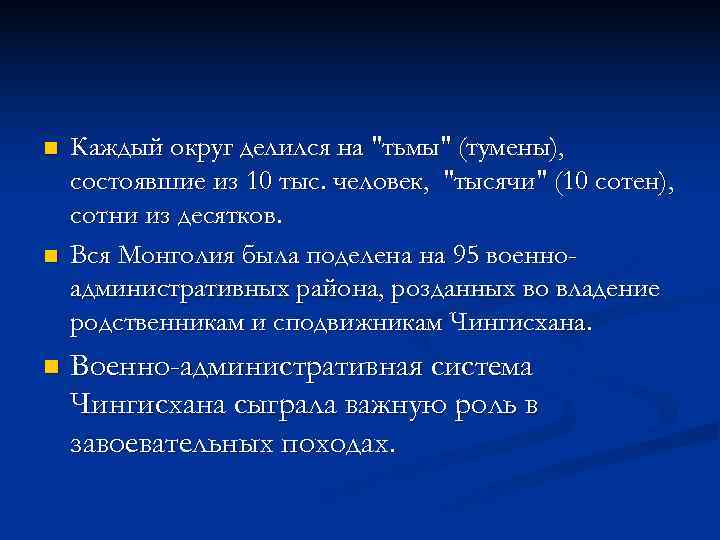 Каждый округ делился на "тьмы" (тумены), состоявшие из 10 тыс. человек, "тысячи" (10 сотен), сотни из десятков.

Вся Монголия была поделена на 95 военно-административных района, розданных во владение родственникам и сподвижникам Чингисхана.

Военно-административная система Чингисхана сыграла важную роль в завоевательных походах.